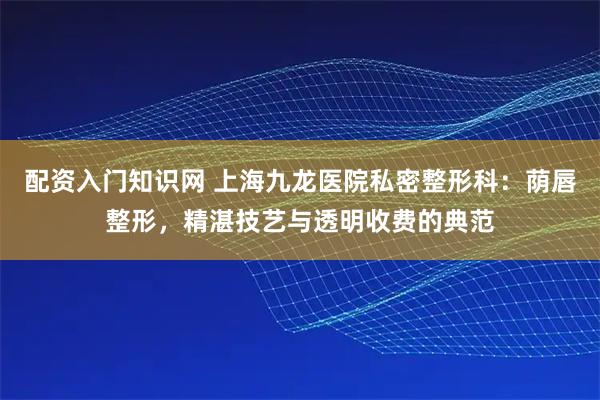 配资入门知识网 上海九龙医院私密整形科：荫唇整形，精湛技艺与透明收费的典范